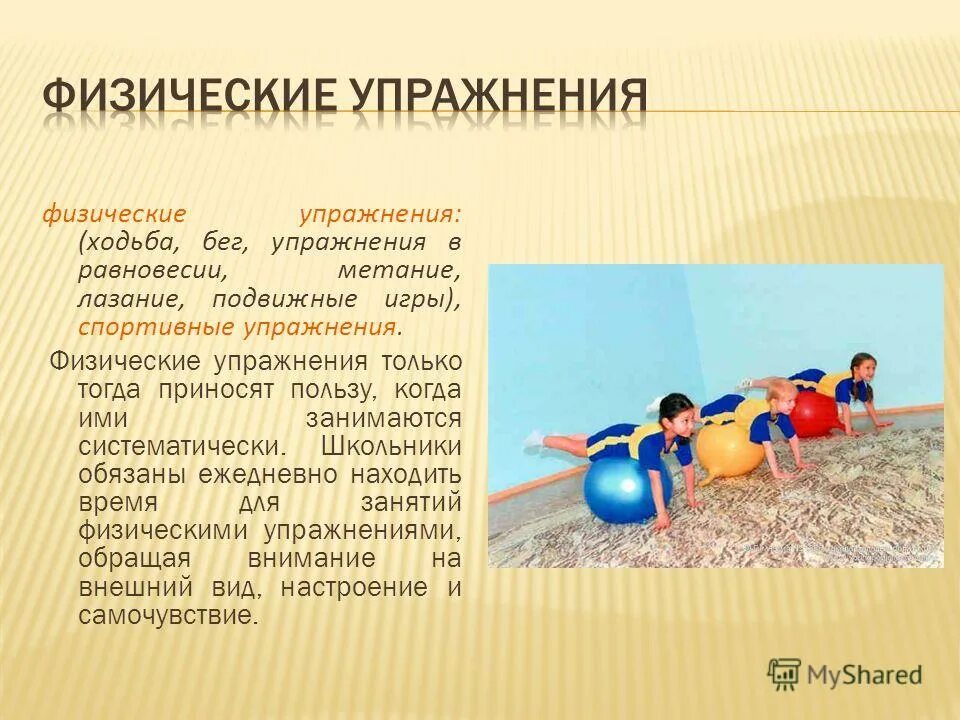 ФИЗИЧЕСКИЕ УПРАЖНЕНИЯ

физические упражнения: (ходьба, бег, упражнения в равновесии, метание, лазание, подвижные игры), спортивные упражнения.

Физические упражнения только тогда приносят пользу, когда ими занимаются систематически. Школьники обязаны ежедневно находить время для занятий физическими упражнениями, обращая внимание на внешний вид, настроение и самочувствие.

MyShared